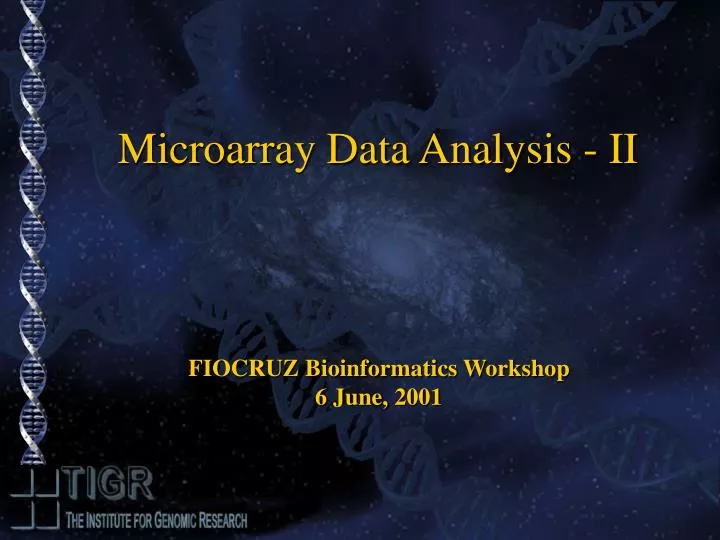 Microarray Data Analysis - II

FIOCRUZ Bioinformatics Workshop
6 June, 2001

TIGR
THE INSTITUTE FOR GENOMIC RESEARCH